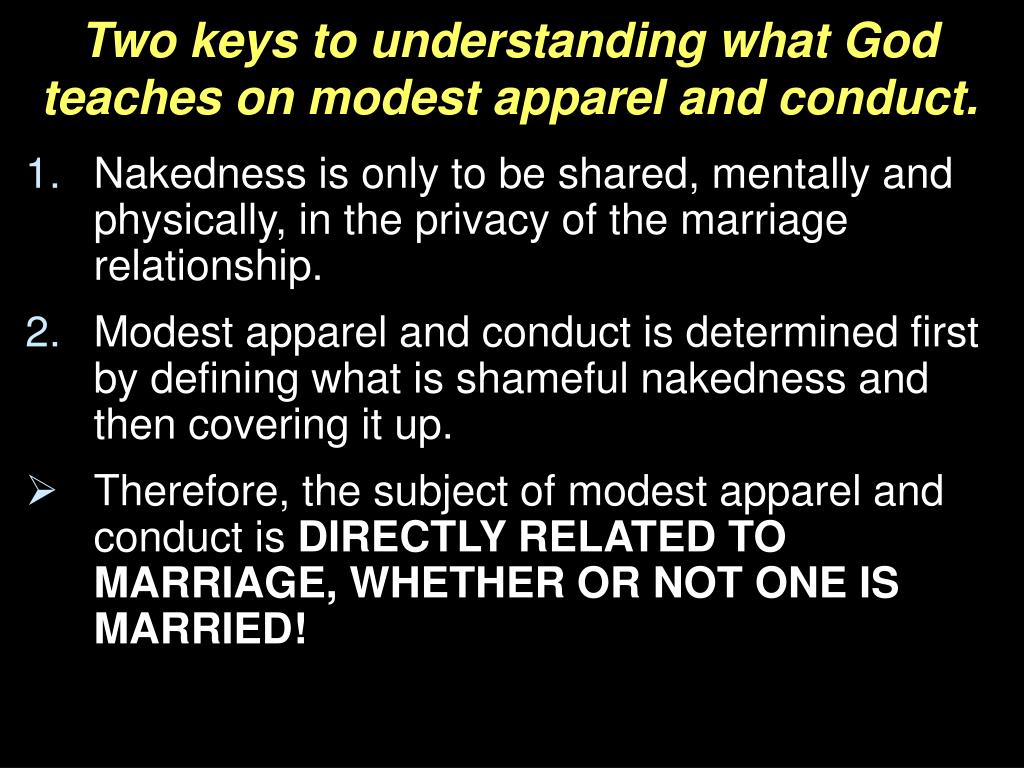 Two keys to understanding what God teaches on modest apparel and conduct.

1. Nakedness is only to be shared, mentally and physically, in the privacy of the marriage relationship.

2. Modest apparel and conduct is determined first by defining what is shameful nakedness and then covering it up.

➢ Therefore, the subject of modest apparel and conduct is DIRECTLY RELATED TO MARRIAGE, WHETHER OR NOT ONE IS MARRIED!